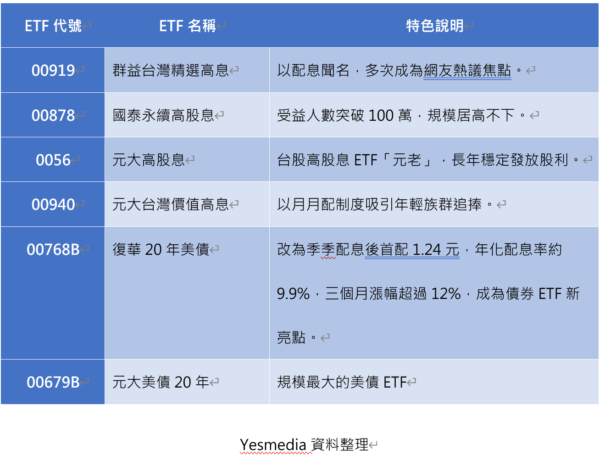 | ETF 代號 | ETF 名稱 | 特色說明 |
|---|---|---|
| 00919 | 群益台灣精選高息 | 以配息聞名，多次成為網友熱議焦點。 |
| 00878 | 國泰永續高股息 | 受益人數突破 100 萬，規模居高不下。 |
| 0056 | 元大高股息 | 台股高股息 ETF「元老」，長年穩定發放股利。 |
| 00940 | 元大台灣價值高息 | 以月月配制度吸引年輕族群追捧。 |
| 00768B | 復華 20 年美債 | 改為季季配息後首配 1.24 元，年化配息率約 9.9%，三個月漲幅超過 12%，成為債券 ETF 新亮點。 |
| 00679B | 元大美債 20 年 | 規模最大的美債 ETF |

Yesmedia 資料整理